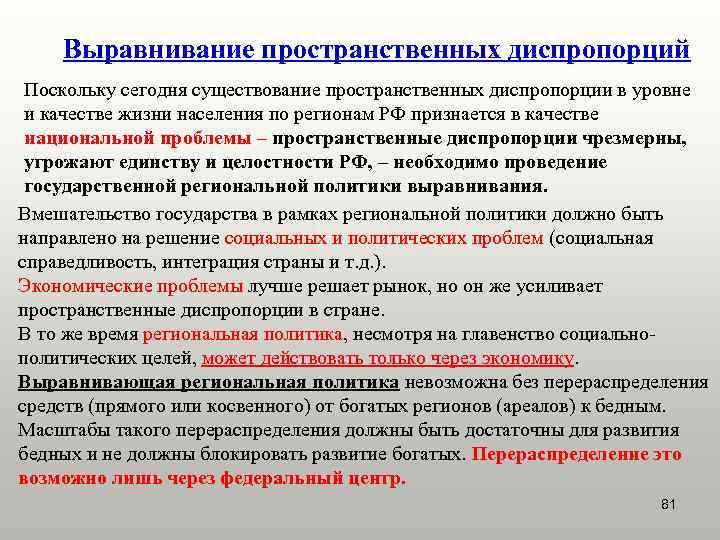 Выравнивание пространственных диспропорций

Поскольку сегодня существование пространственных диспропорции в уровне и качестве жизни населения по регионам РФ признается в качестве национальной проблемы – пространственные диспропорции чрезмерны, угрожают единству и целостности РФ, – необходимо проведение государственной региональной политики выравнивания.

Вмешательство государства в рамках региональной политики должно быть направлено на решение социальных и политических проблем (социальная справедливость, интеграция страны и т.д.).
Экономические проблемы лучше решает рынок, но он же усиливает пространственные диспропорции в стране.
В то же время региональная политика, несмотря на главенство социально-политических целей, может действовать только через экономику.
Выравнивающая региональная политика невозможна без перераспределения средств (прямого или косвенного) от богатых регионов (ареалов) к бедным. Масштабы такого перераспределения должны быть достаточны для развития бедных и не должны блокировать развитие богатых. Перераспределение это возможно лишь через федеральный центр.

81